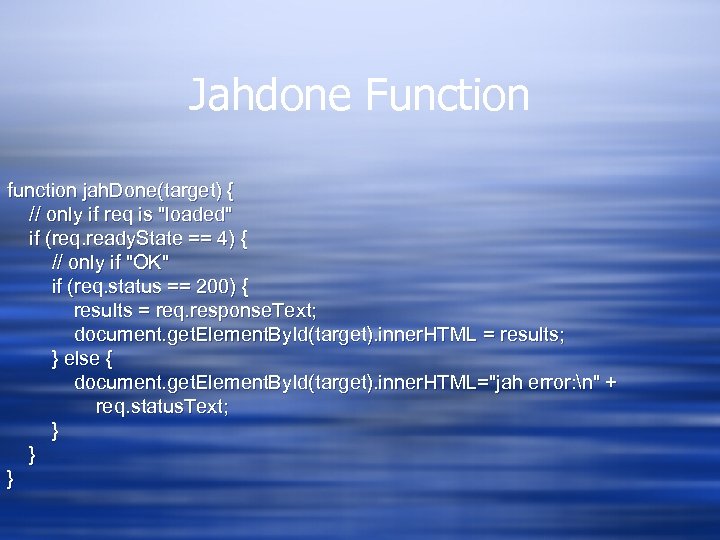 Jahdone Function

function jahDone(target) {
// only if req is "loaded"
if (req.readyState == 4) {
// only if "OK"
if (req.status == 200) {
results = req.responseText;
document.getElementById(target).innerHTML = results;
} else {
document.getElementById(target).innerHTML="jah error:\n" +
req.statusText;
}
}
}